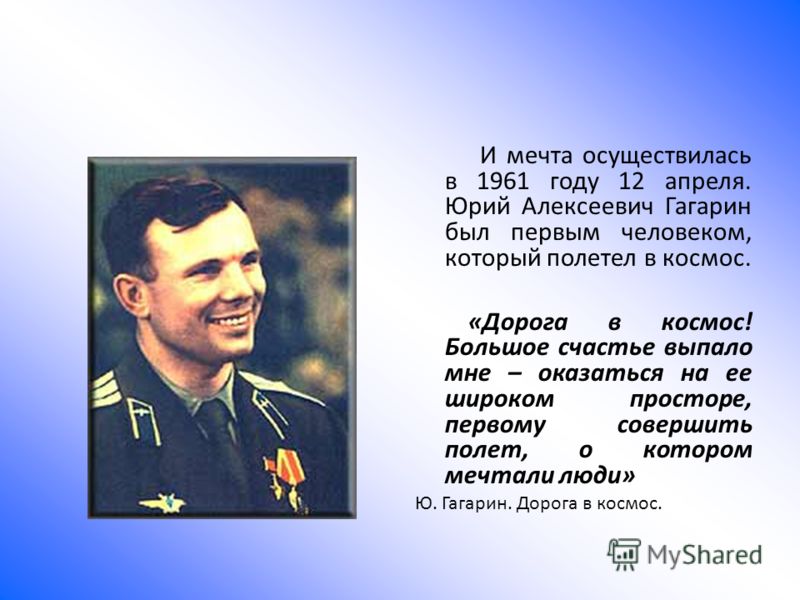 И мечта осуществилась в 1961 году 12 апреля. Юрий Алексеевич Гагарин был первым человеком, который полетел в космос.

«Дорога в космос! Большое счастье выпало мне – оказаться на ее широком просторе, первому совершить полет, о котором мечтали люди»

Ю. Гагарин. Дорога в космос.

MyShared